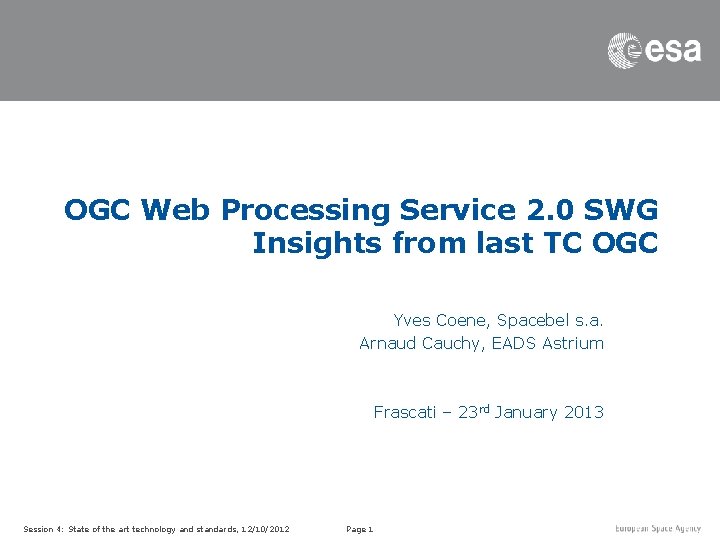 esa

OGC Web Processing Service 2.0 SWG
Insights from last TC OGC

Yves Coene, Spacebel s.a.
Arnaud Cauchy, EADS Astrium

Frascati – 23rd January 2013

Session 4: State of the art technology and standards, 12/10/2012

Page 1

European Space Agency